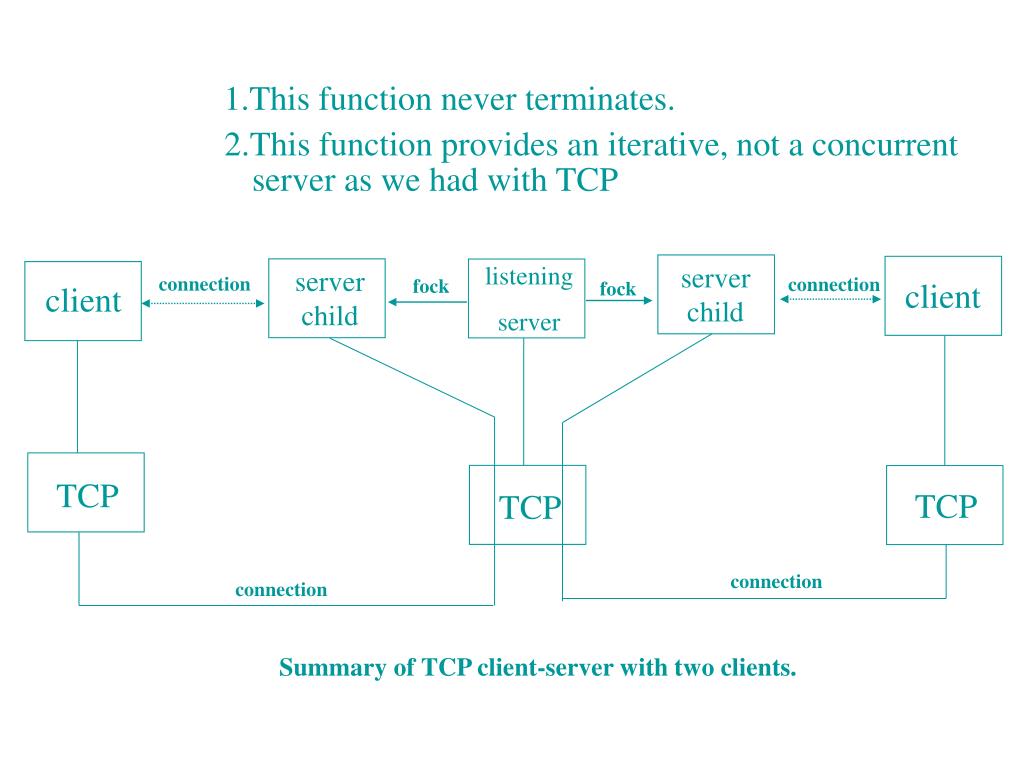 1.This function never terminates.

2.This function provides an iterative, not a concurrent server as we had with TCP

client

connection

server child

fock

listening server

fock

server child

connection

client

TCP

TCP

TCP

connection

connection

Summary of TCP client-server with two clients.